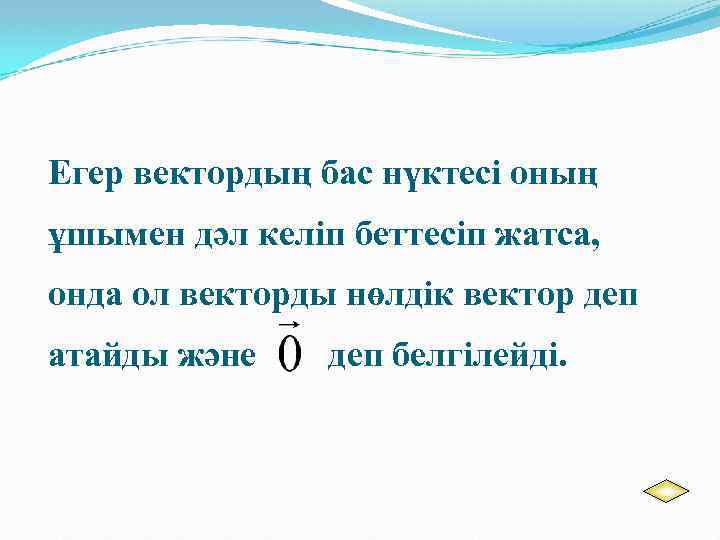 Егер вектордың бас нүктесі оның ұшымен дәл келіп беттесіп жатса, онда ол векторды нөлдік вектор деп атайды және $\vec{0}$ деп белгілейді.